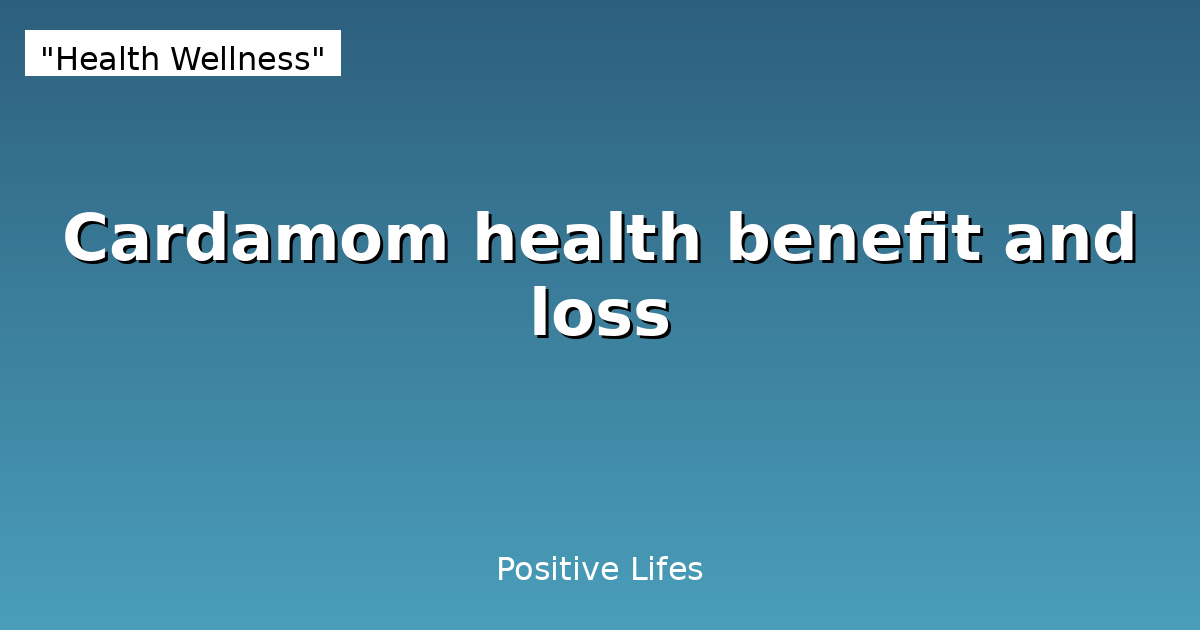 "Health Wellness"

Cardamom health benefit and loss

Positive Lifes